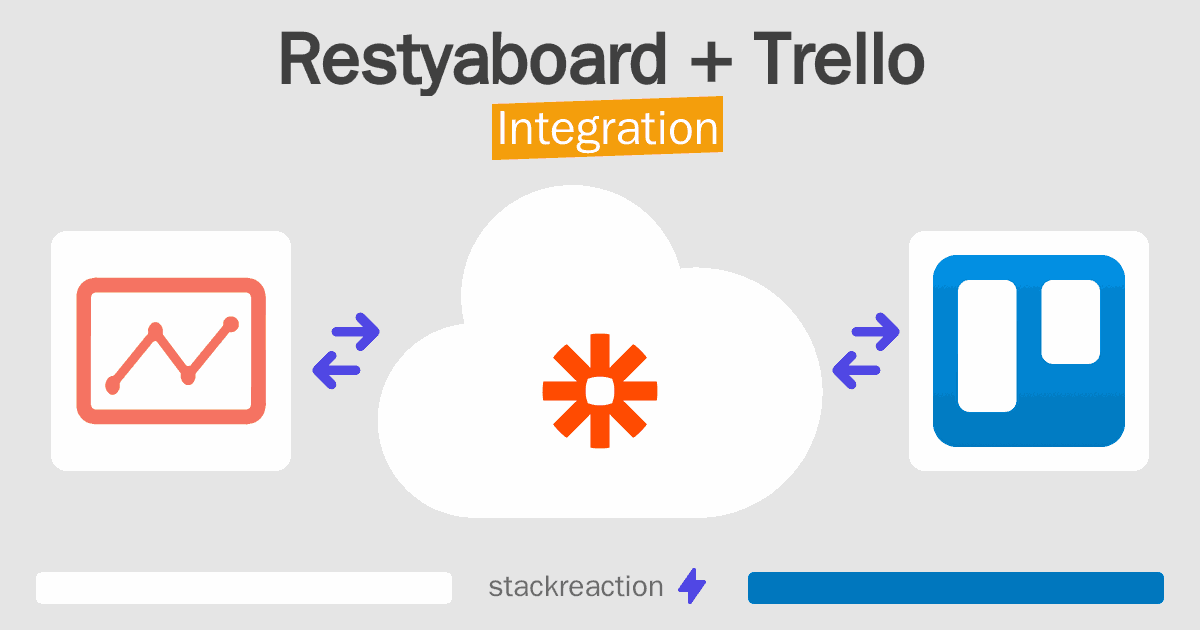 Restyaboard + Trello
Integration

stackreaction